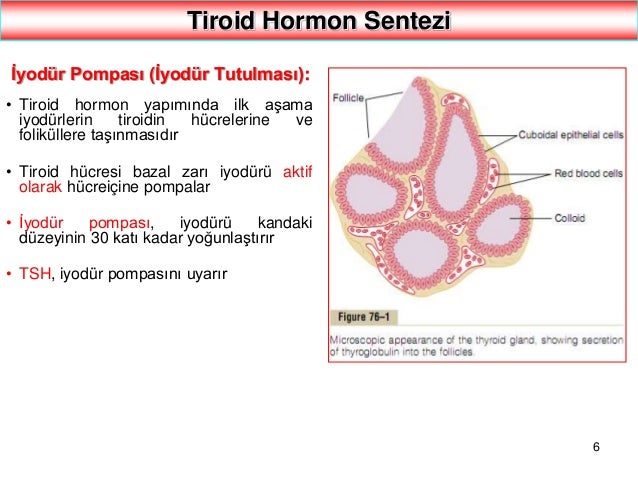 Tiroid Hormon Sentezi

İyodür Pompası (İyodür Tutulması):

• Tiroid hormon yapımında ilk aşama iyodürlerin tiroidin hücrelerine ve foliküllere taşınmasıdır

• Tiroid hücresi bazal zarı iyodürü aktif olarak hücreiçine pompalar

• İyodür pompası, iyodürü kandaki düzeyinin 30 katı kadar yoğunlaştırır

• TSH, iyodür pompasını uyarır

Follicle
Cuboidal epithelial cells
Red blood cells
Colloid

Figure 76–1

Microscopic appearance of the thyroid gland, showing secretion of thyroglobulin into the follicles.

6